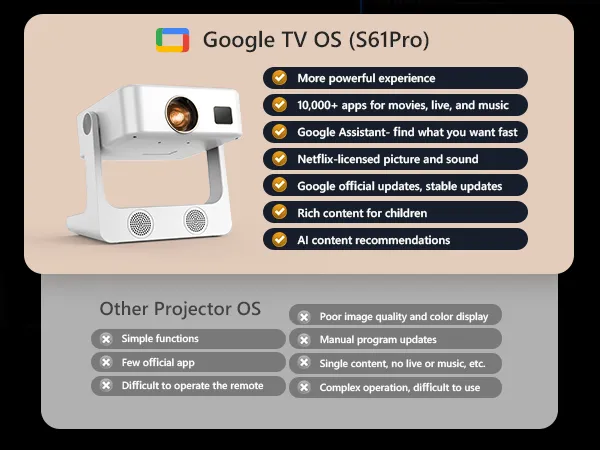 Google TV OS (S61Pro)

More powerful experience

10,000+ apps for movies, live, and music

Google Assistant- find what you want fast

Netflix-licensed picture and sound

Google official updates, stable updates

Rich content for children

AI content recommendations

Other Projector OS

Simple functions

Few official app

Difficult to operate the remote

Poor image quality and color display

Manual program updates

Single content, no live or music, etc.

Complex operation, difficult to use